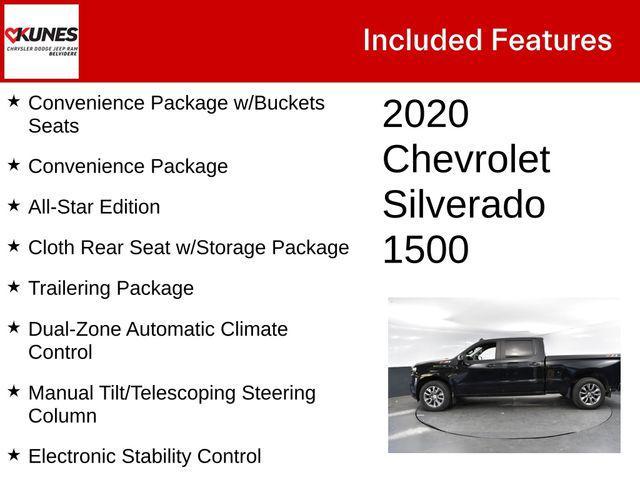 KUNES
CHRYSLER DODGE JEEP RAM
BELVIDERE

Included Features

★ Convenience Package w/Buckets Seats

★ Convenience Package

★ All-Star Edition

★ Cloth Rear Seat w/Storage Package

★ Trailering Package

★ Dual-Zone Automatic Climate Control

★ Manual Tilt/Telescoping Steering Column

★ Electronic Stability Control

2020 Chevrolet Silverado 1500